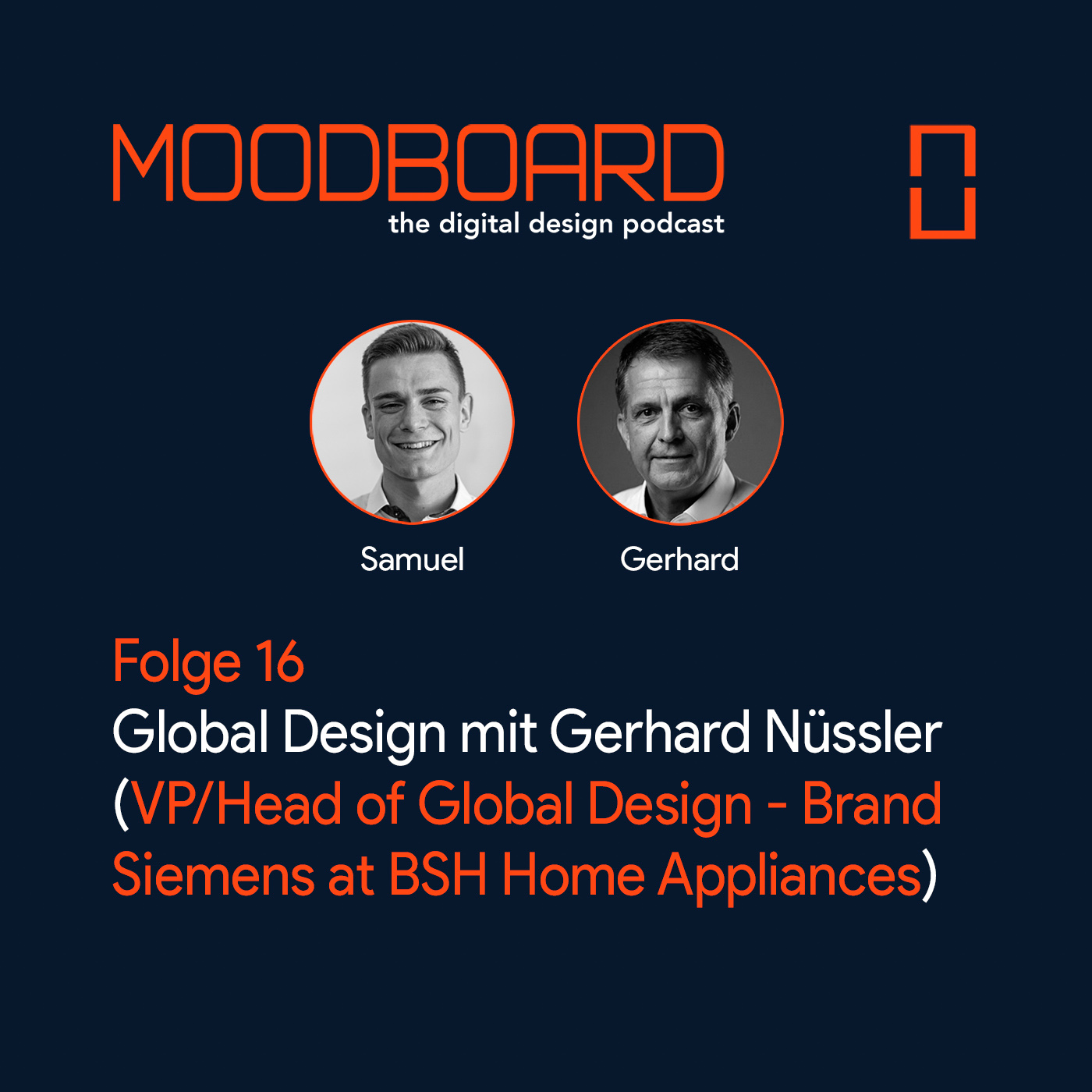 MOODBOARD
the digital design podcast

Samuel

Gerhard

Folge 16
Global Design mit Gerhard Nüssler (VP/Head of Global Design - Brand Siemens at BSH Home Appliances)